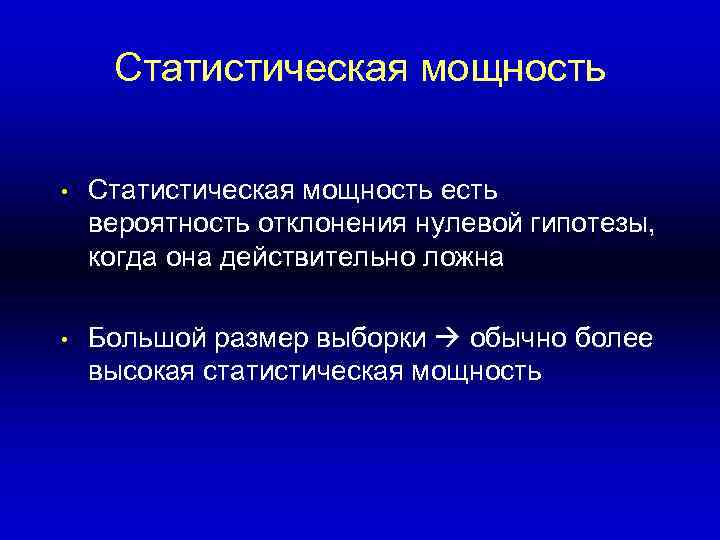 Статистическая мощность

• Статистическая мощность есть вероятность отклонения нулевой гипотезы, когда она действительно ложна

• Большой размер выборки → обычно более высокая статистическая мощность